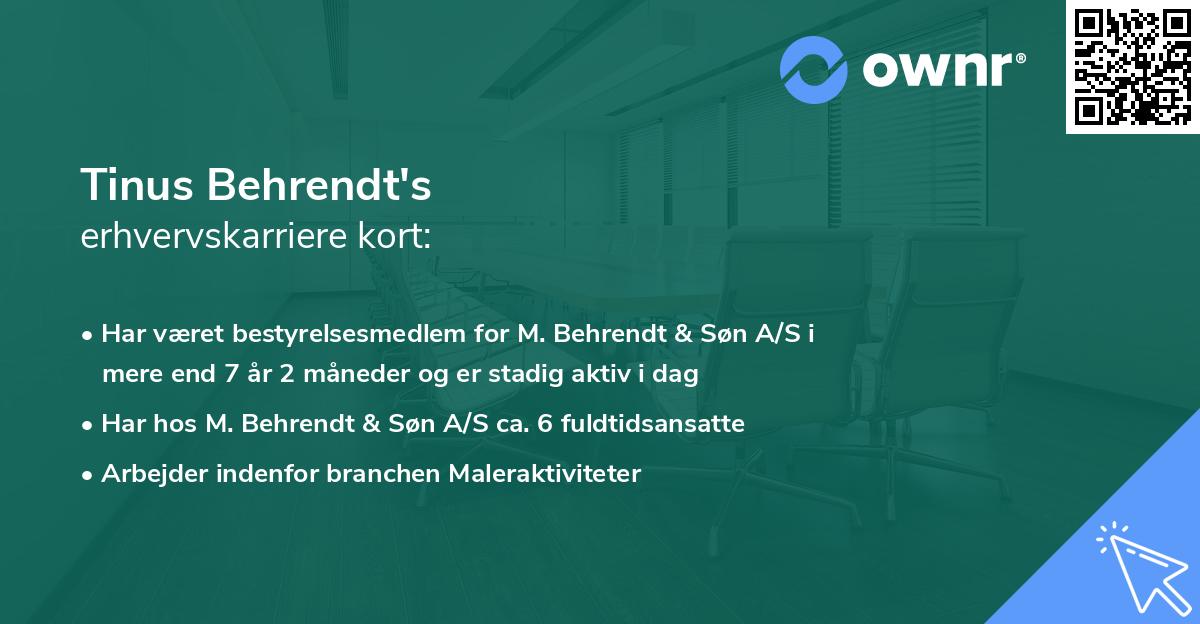 ownr®

Tinus Behrendt's
erhvervskarriere kort:

• Har været bestyrelsesmedlem for M. Behrendt & Søn A/S i mere end 7 år 2 måneder og er stadig aktiv i dag
• Har hos M. Behrendt & Søn A/S ca. 6 fuldtidsansatte
• Arbejder indenfor branchen Maleraktiviteter